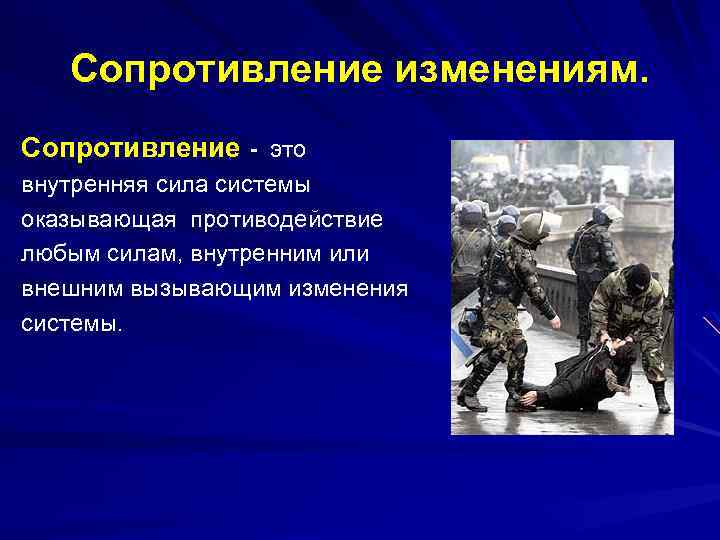 Сопротивление изменениям.

Сопротивление - это внутренняя сила системы оказывающая противодействие любым силам, внутренним или внешним вызывающим изменения системы.